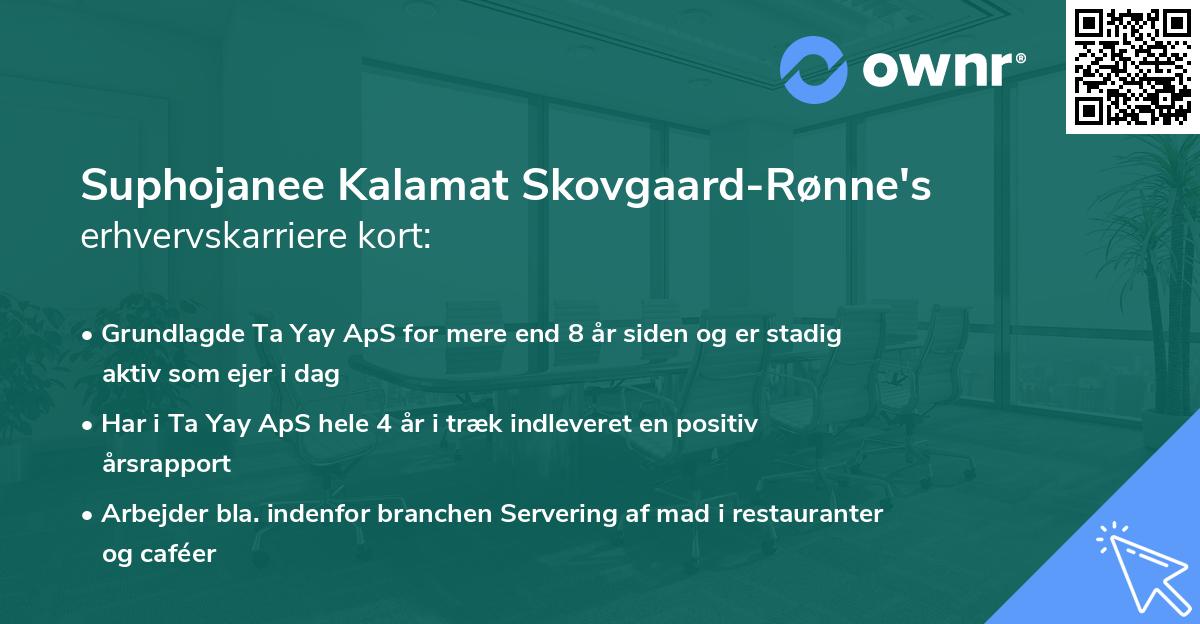 ownr®

Suphojanee Kalamat Skovgaard-Rønne's
erhvervskarriere kort:

• Grundlagde Ta Yay ApS for mere end 8 år siden og er stadig aktiv som ejer i dag

• Har i Ta Yay ApS hele 4 år i træk indleveret en positiv årsrapport

• Arbejder bla. indenfor branchen Servering af mad i restauranter og caféer